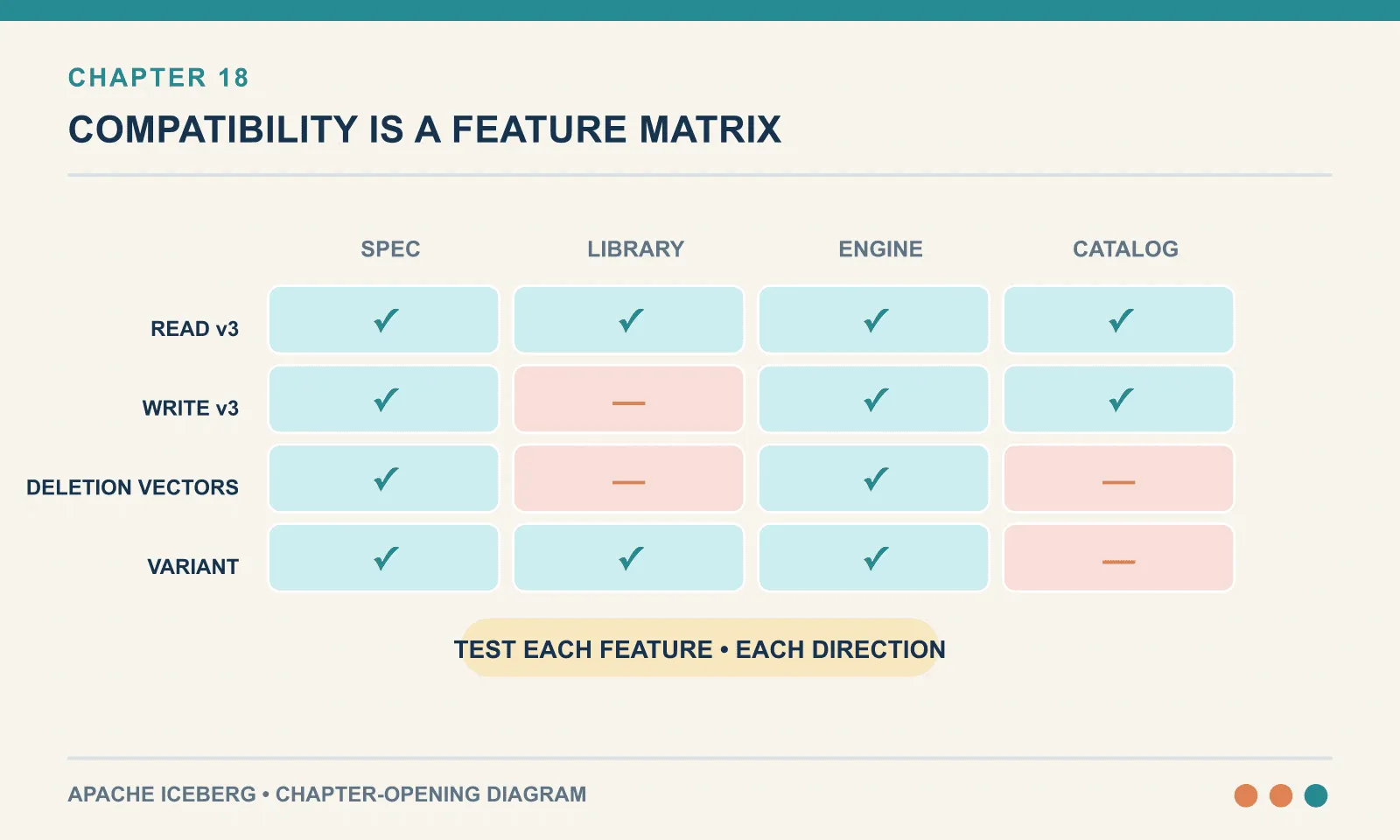 CHAPTER 18

COMPATIBILITY IS A FEATURE MATRIX

| | SPEC | LIBRARY | ENGINE | CATALOG |
|---|---|---|---|---|
| READ v3 | ✓ | ✓ | ✓ | ✓ |
| WRITE v3 | ✓ | — | ✓ | ✓ |
| DELETION VECTORS | ✓ | — | ✓ | — |
| VARIANT | ✓ | ✓ | ✓ | — |

TEST EACH FEATURE • EACH DIRECTION

APACHE ICEBERG • CHAPTER-OPENING DIAGRAM